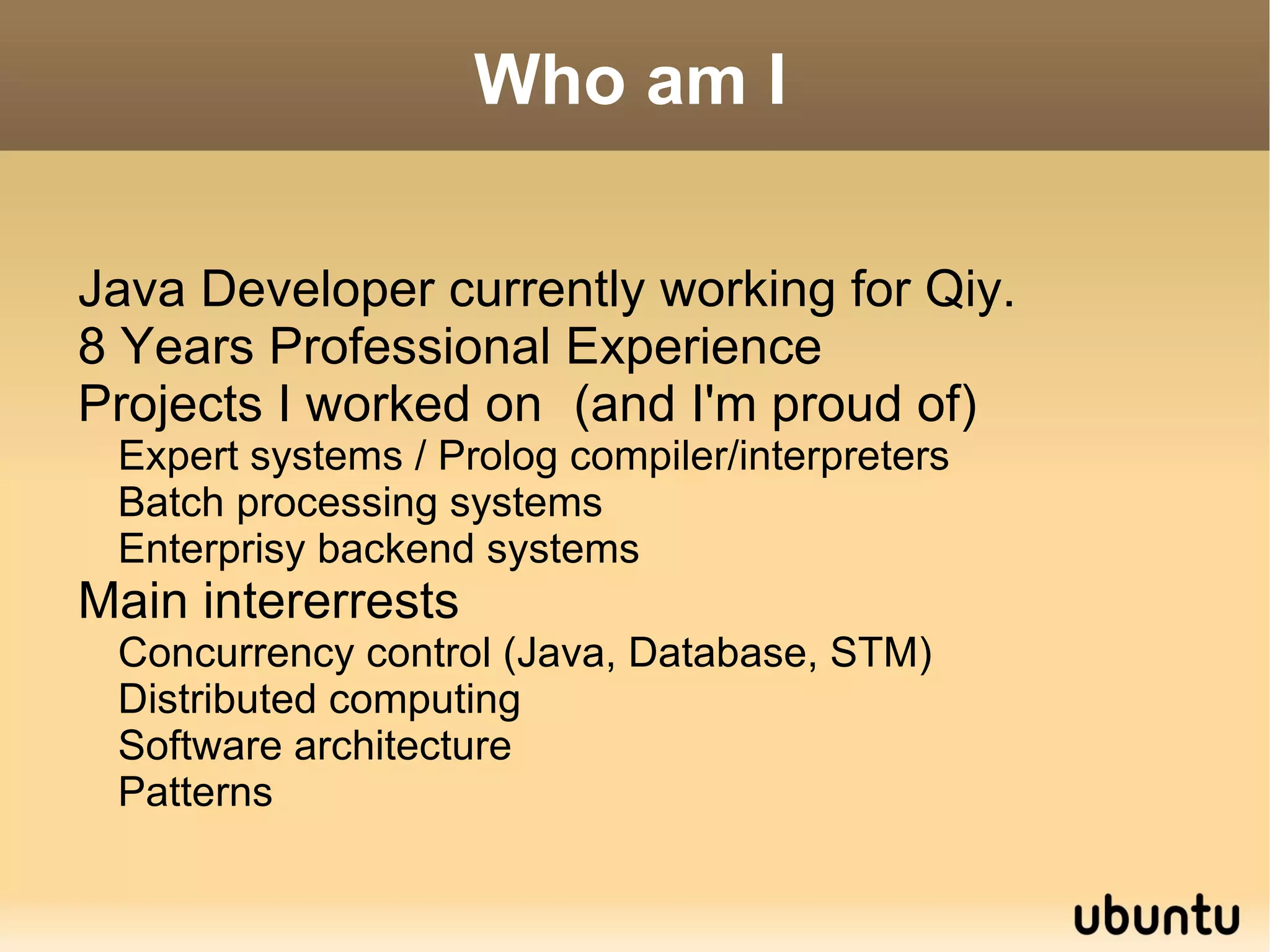 Who am I

Java Developer currently working for Qiy.
8 Years Professional Experience
Projects I worked on (and I'm proud of)
Expert systems / Prolog compiler/interpreters
Batch processing systems
Enterprisy backend systems
Main intererrests
Concurrency control (Java, Database, STM)
Distributed computing
Software architecture
Patterns

ubuntu